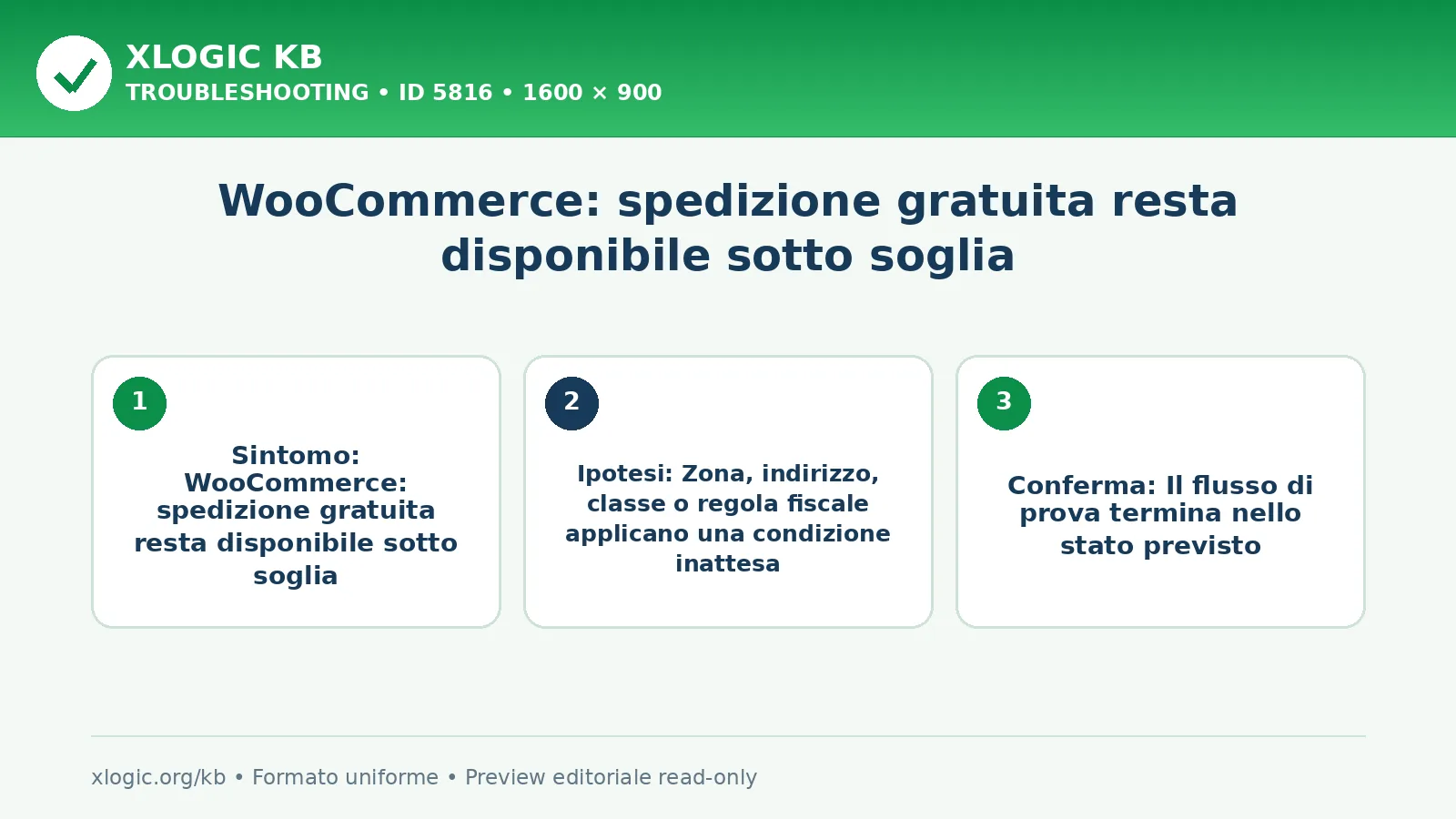 XLOGIC KB
TROUBLESHOOTING • ID 5816 • 1600 × 900

WooCommerce: spedizione gratuita resta disponibile sotto soglia

1

Sintomo: WooCommerce: spedizione gratuita resta disponibile sotto soglia

2

Ipotesi: Zona, indirizzo, classe o regola fiscale applicano una condizione inattesa

3

Conferma: Il flusso di prova termina nello stato previsto

xlogic.org/kb • Formato uniforme • Preview editoriale read-only